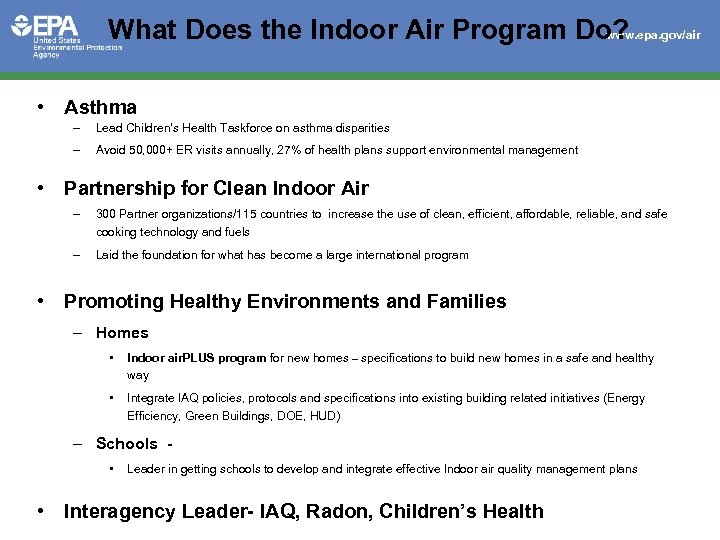 EPA United States Environmental Protection Agency

What Does the Indoor Air Program Do?

www.epa.gov/air

• Asthma
– Lead Children's Health Taskforce on asthma disparities
– Avoid 50,000+ ER visits annually, 27% of health plans support environmental management

• Partnership for Clean Indoor Air
– 300 Partner organizations/115 countries to increase the use of clean, efficient, affordable, reliable, and safe cooking technology and fuels
– Laid the foundation for what has become a large international program

• Promoting Healthy Environments and Families
– Homes
• Indoor airPLUS program for new homes – specifications to build new homes in a safe and healthy way
• Integrate IAQ policies, protocols and specifications into existing building related initiatives (Energy Efficiency, Green Buildings, DOE, HUD)
– Schools -
• Leader in getting schools to develop and integrate effective Indoor air quality management plans

• Interagency Leader- IAQ, Radon, Children's Health